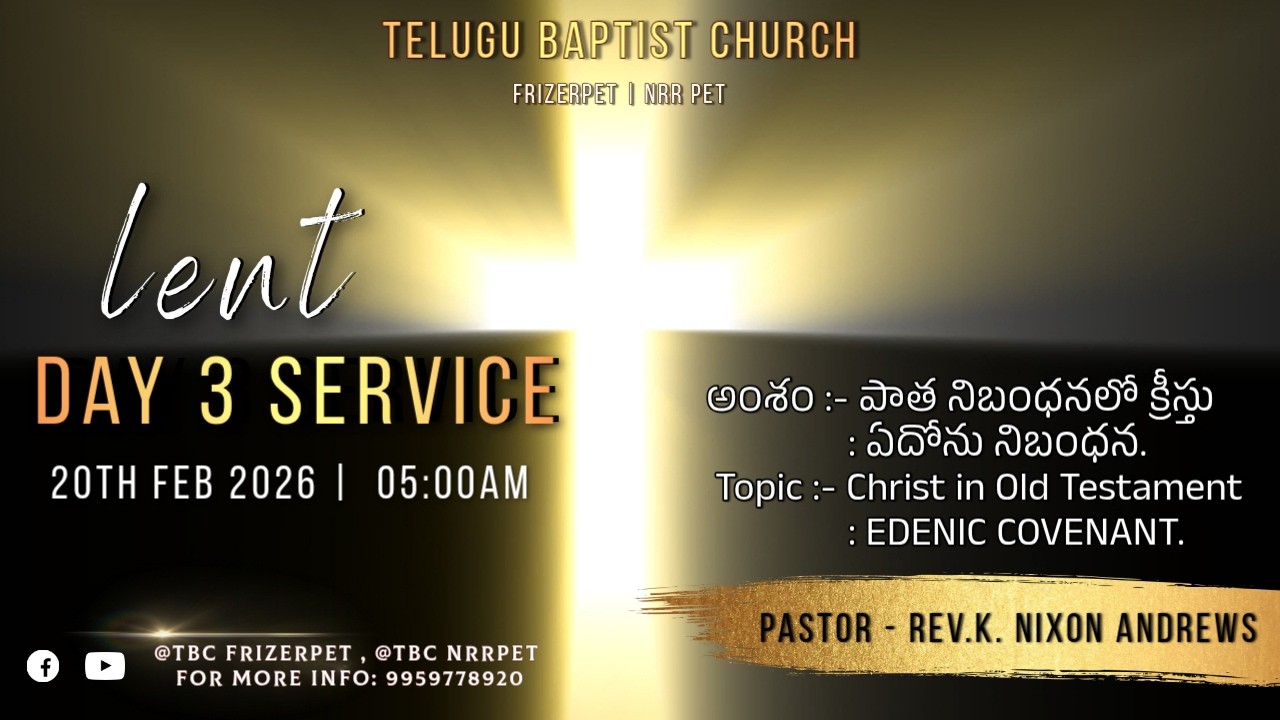 TELUGU BAPTIST CHURCH
FRIZERPET | NRR PET

lent
DAY 3 SERVICE
20TH FEB 2026 | 05:00AM

అంశం :- పాత నిబంధనలో క్రీస్తు
: ఏదోను నిబంధన.
Topic :- Christ in Old Testament
: EDENIC COVENANT.

PASTOR - REV.K. NIXON ANDREWS

@TBC FRIZERPET , @TBC NRRPET
FOR MORE INFO: 9959778920